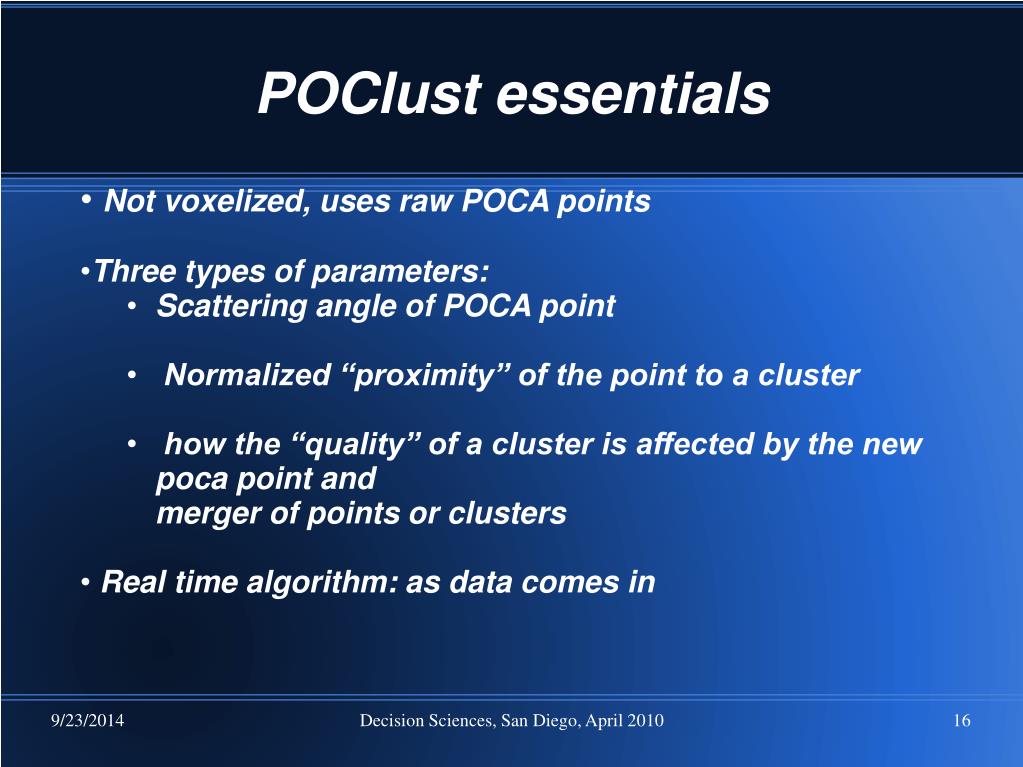 POClust essentials

• Not voxelized, uses raw POCA points

•Three types of parameters:
• Scattering angle of POCA point

• Normalized “proximity” of the point to a cluster

• how the “quality” of a cluster is affected by the new poca point and
merger of points or clusters

• Real time algorithm: as data comes in

9/23/2014 Decision Sciences, San Diego, April 2010 16